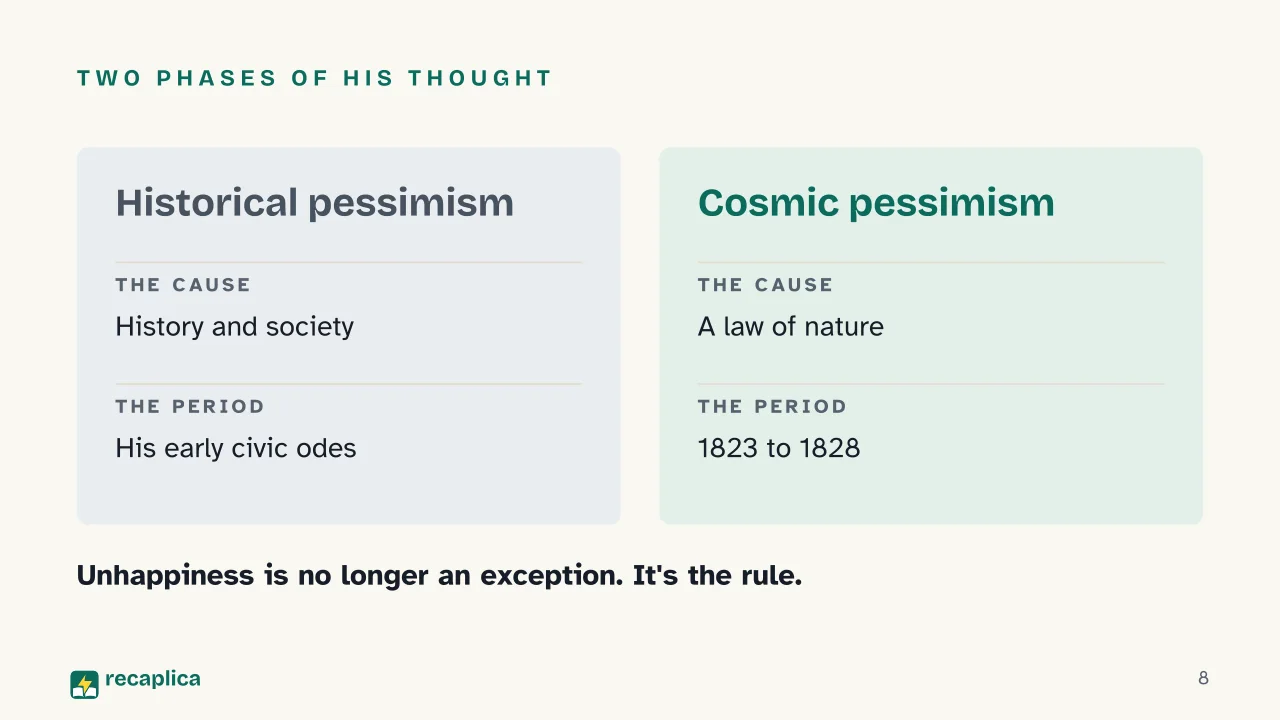 TWO PHASES OF HIS THOUGHT

Historical pessimism

THE CAUSE

History and society

THE PERIOD

His early civic odes

Cosmic pessimism

THE CAUSE

A law of nature

THE PERIOD

1823 to 1828

Unhappiness is no longer an exception. It's the rule.

recaplica

8